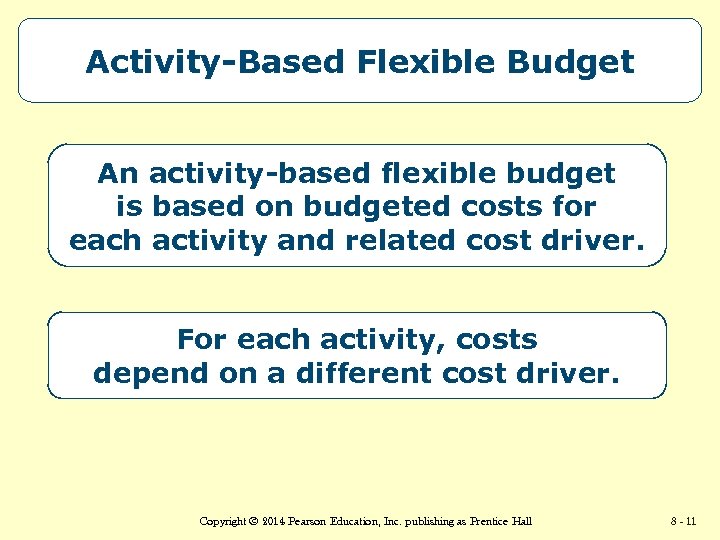 Activity-Based Flexible Budget

An activity-based flexible budget is based on budgeted costs for each activity and related cost driver.

For each activity, costs depend on a different cost driver.

Copyright © 2014 Pearson Education, Inc. publishing as Prentice Hall

8 - 11